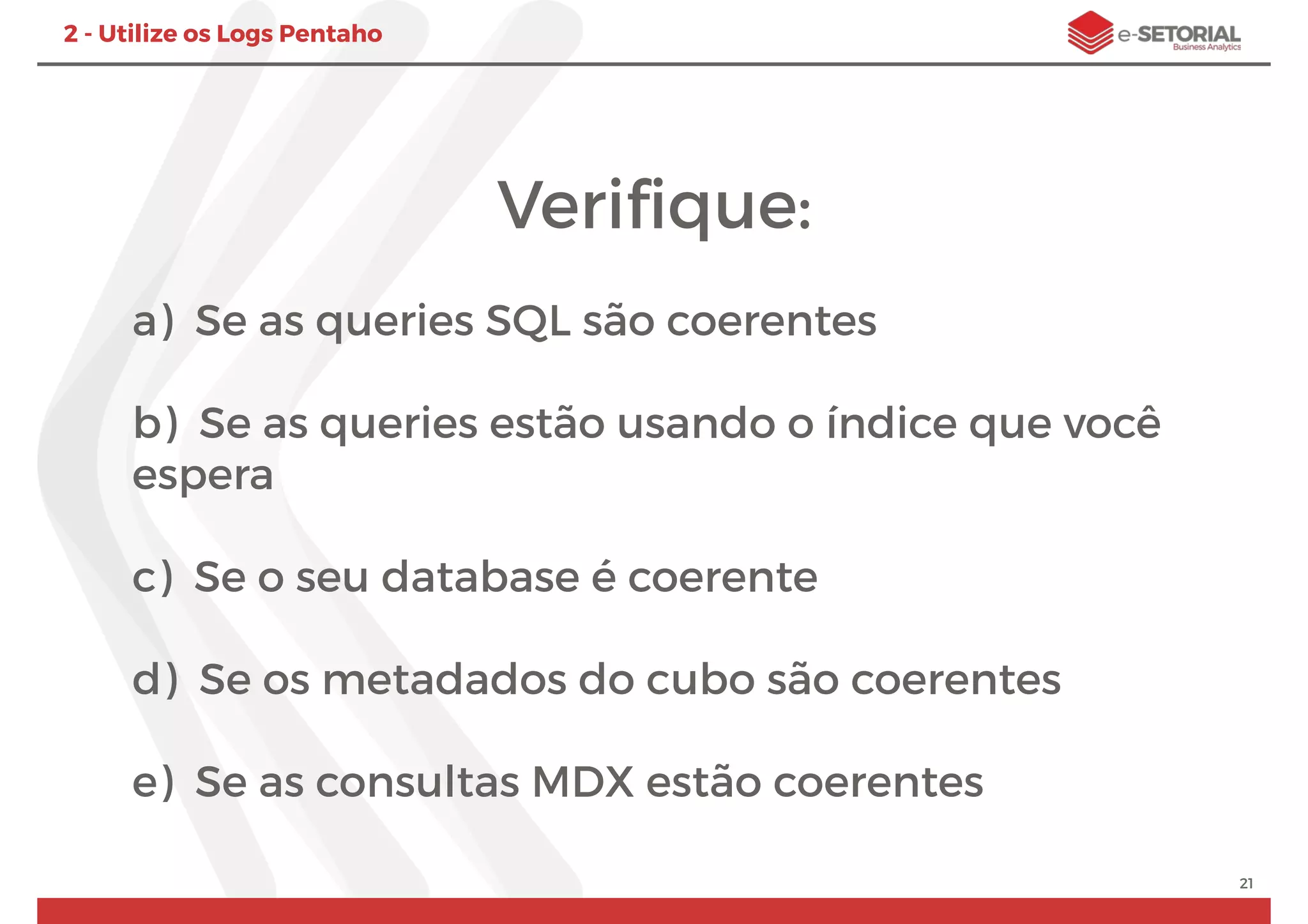 2 - Utilize os Logs Pentaho

e-SETORIAL
Business Analytics

Verifique:

a) Se as queries SQL são coerentes

b) Se as queries estão usando o índice que você espera

c) Se o seu database é coerente

d) Se os metadados do cubo são coerentes

e) Se as consultas MDX estão coerentes

21